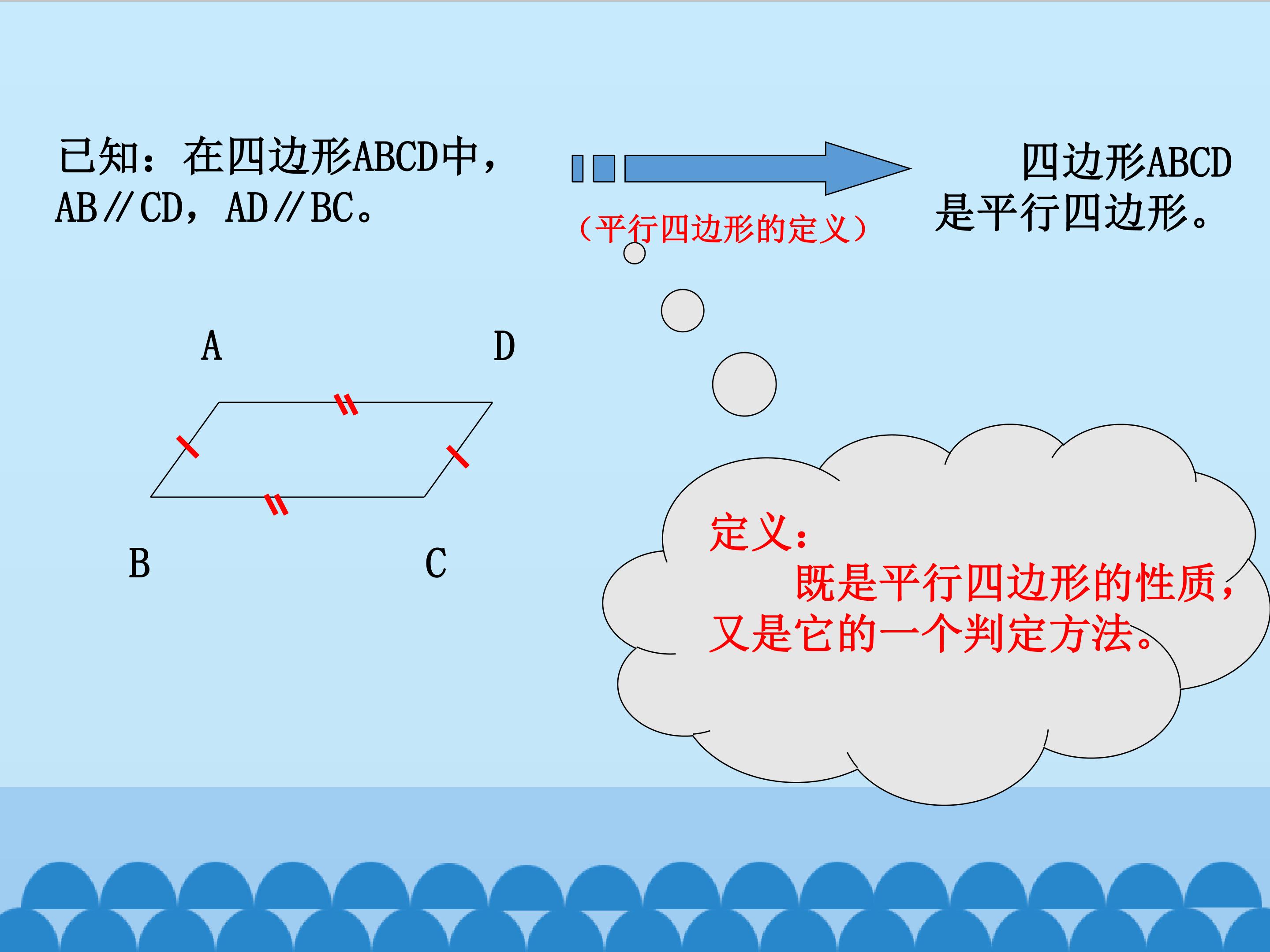 已知：在四边形ABCD中，AB∥CD，AD∥BC。

（平行四边形的定义）

四边形ABCD是平行四边形。

A D

B C

定义：
既是平行四边形的性质，又是它的一个判定方法。